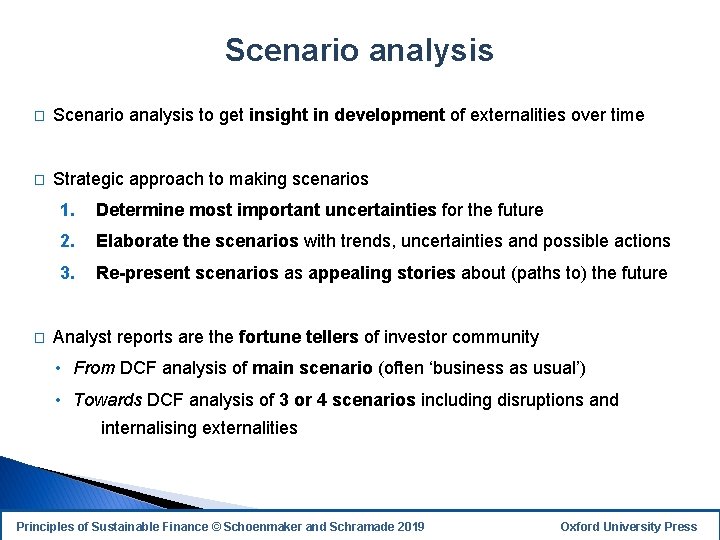 Scenario analysis

□ Scenario analysis to get insight in development of externalities over time

□ Strategic approach to making scenarios

1. Determine most important uncertainties for the future
2. Elaborate the scenarios with trends, uncertainties and possible actions
3. Re-present scenarios as appealing stories about (paths to) the future

□ Analyst reports are the fortune tellers of investor community

• From DCF analysis of main scenario (often 'business as usual')
• Towards DCF analysis of 3 or 4 scenarios including disruptions and internalising externalities

Principles of Sustainable Finance © Schoenmaker and Schramade 2019

Oxford University Press